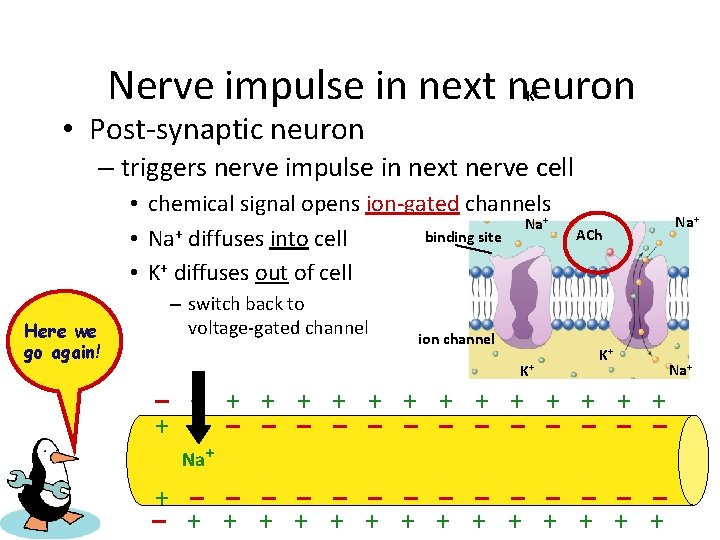 Nerve impulse in next neuron

• Post-synaptic neuron
– triggers nerve impulse in next nerve cell
• chemical signal opens ion-gated channels
• $Na^+$ diffuses into cell
• $K^+$ diffuses out of cell
– switch back to voltage-gated channel

binding site
$Na^+$
ACh
$Na^+$
ion channel
$K^+$
$K^+$
$Na^+$

Here we go again!

– + + + + + + + + + + + + + +
+ – – – – – – – – – – – – – –
$Na^+$
+ – – – – – – – – – – – – – –
– + + + + + + + + + + + + + +